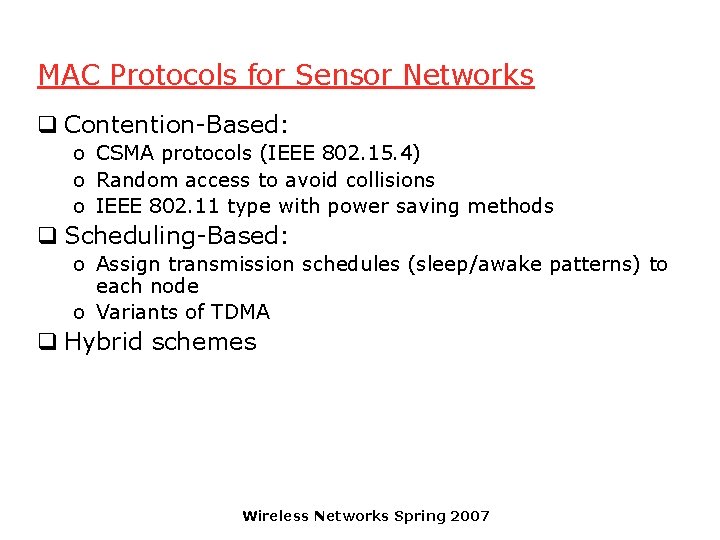 MAC Protocols for Sensor Networks

❑ Contention-Based:
o CSMA protocols (IEEE 802.15.4)
o Random access to avoid collisions
o IEEE 802.11 type with power saving methods

❑ Scheduling-Based:
o Assign transmission schedules (sleep/awake patterns) to each node
o Variants of TDMA

❑ Hybrid schemes

Wireless Networks Spring 2007